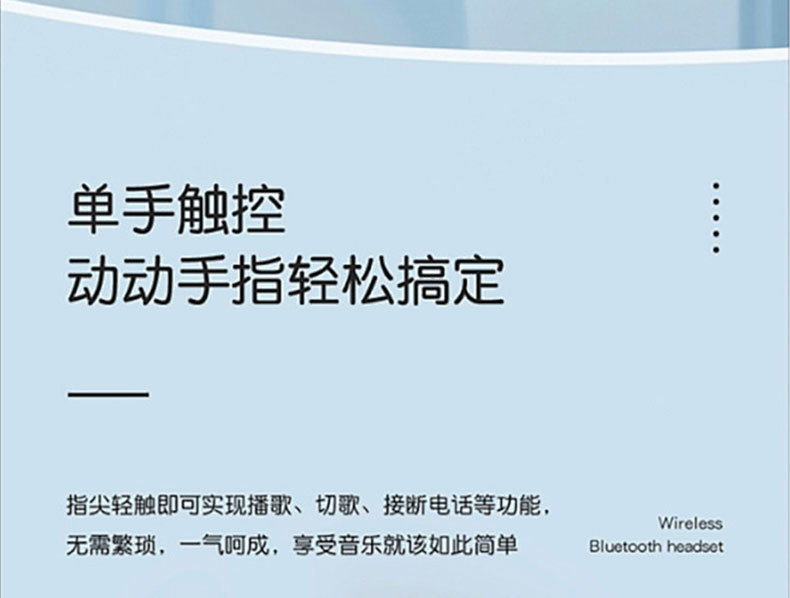 单手触控
动动手指轻松搞定

指尖轻触即可实现播歌、切歌、接断电话等功能，无需繁琐，一气呵成，享受音乐就该如此简单

Wireless
Bluetooth headset